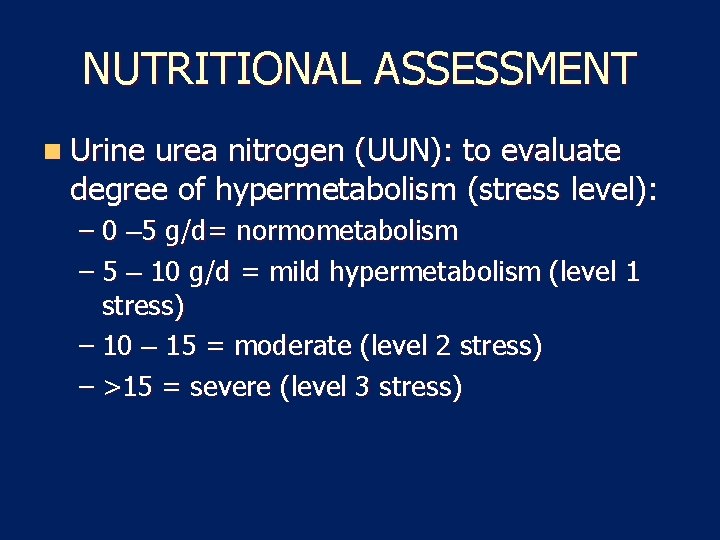 NUTRITIONAL ASSESSMENT

Urine urea nitrogen (UUN): to evaluate degree of hypermetabolism (stress level):

– 0 –5 g/d= normometabolism
– 5 – 10 g/d = mild hypermetabolism (level 1 stress)
– 10 – 15 = moderate (level 2 stress)
– >15 = severe (level 3 stress)